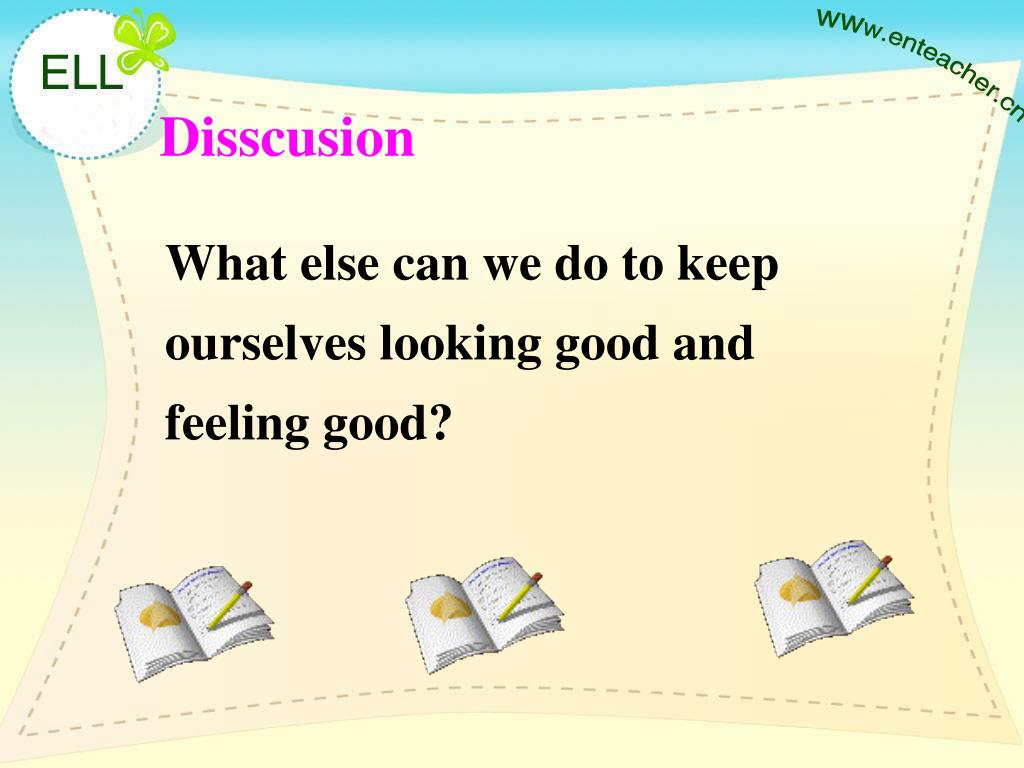 ELL

www.enteacher.cn

Disscusion

What else can we do to keep ourselves looking good and feeling good?